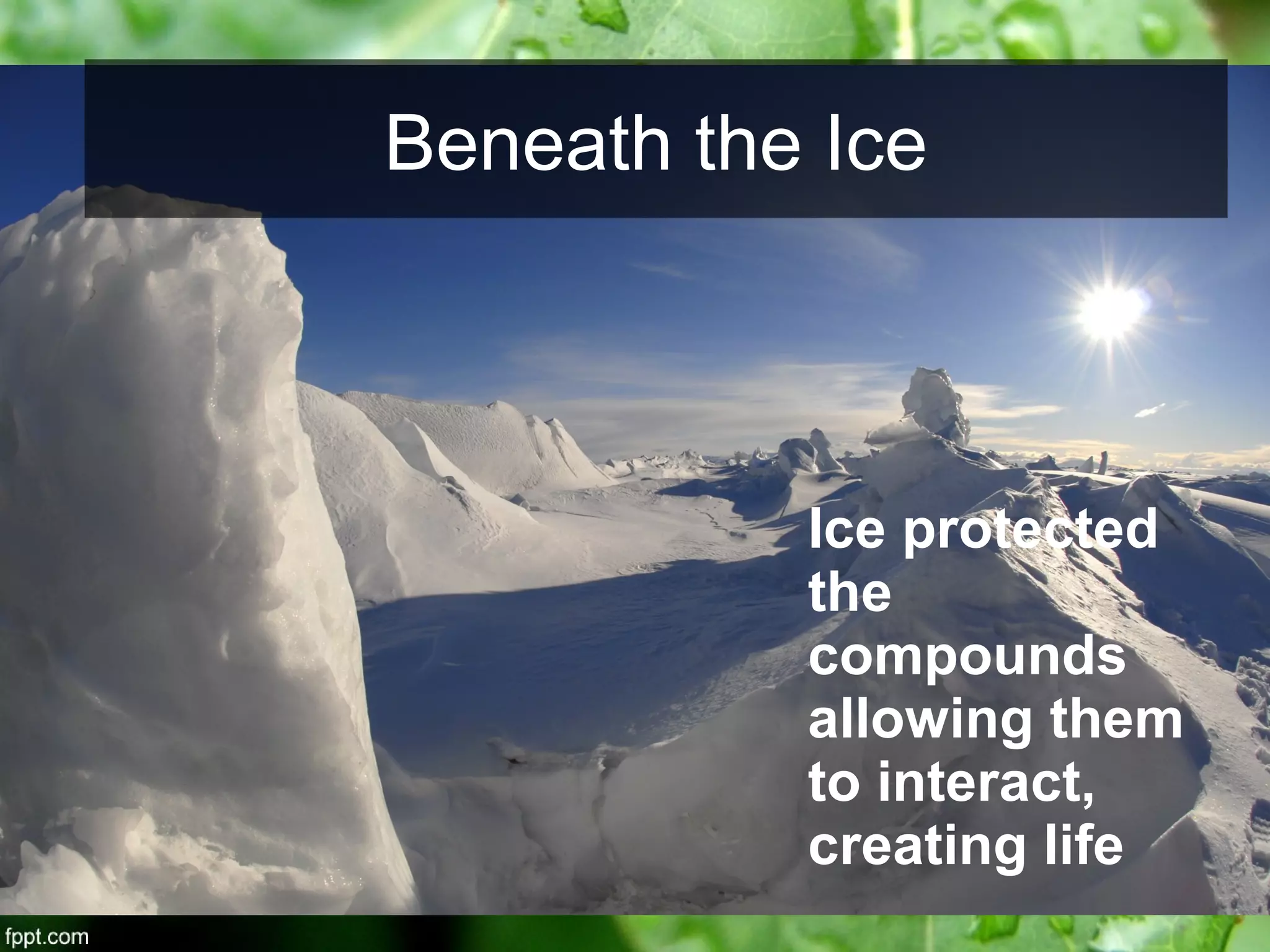 Beneath the Ice

Ice protected the compounds allowing them to interact, creating life

fppt.com